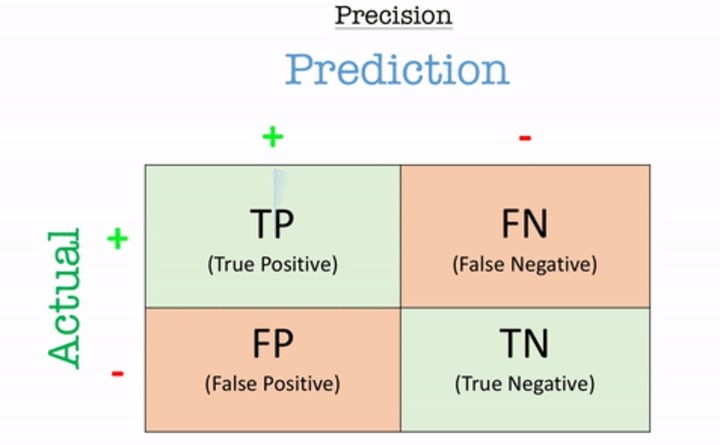 Precision

Prediction

Actual

|   | + | - |
|---|---|---|
| + | TP (True Positive) | FN (False Negative) |
| - | FP (False Positive) | TN (True Negative) |